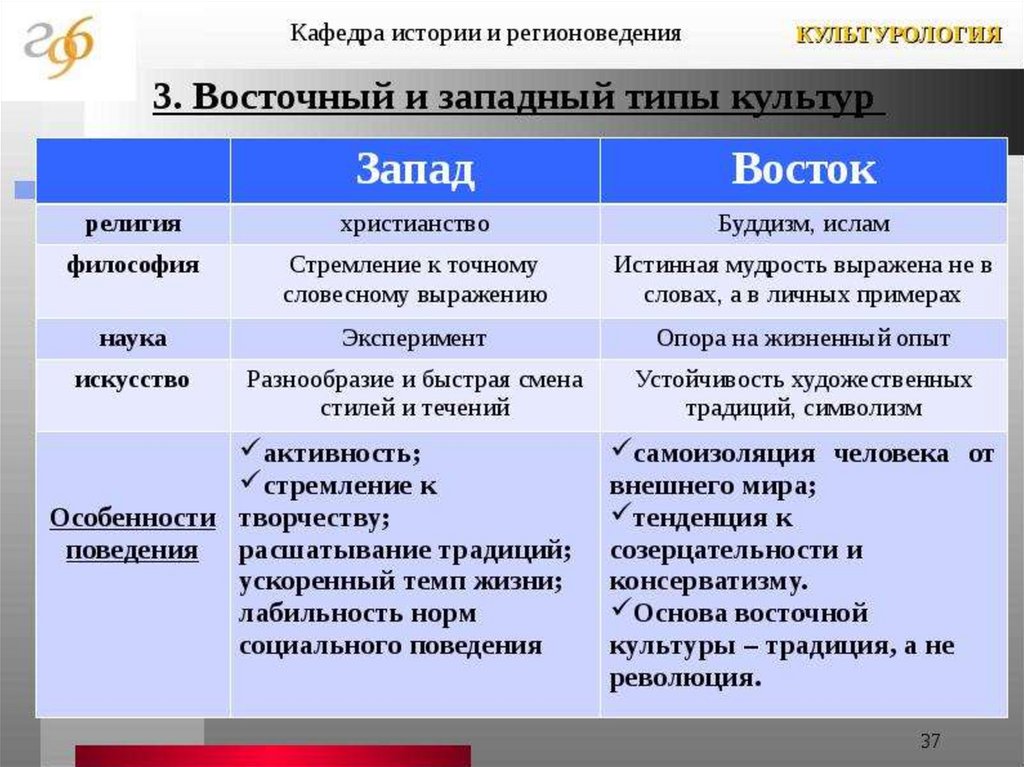 Кафедра истории и регионоведения

КУЛЬТУРОЛОГИЯ

3. Восточный и западный типы культур

| | Запад | Восток |
|---|---|---|
| религия | христианство | Буддизм, ислам |
| философия | Стремление к точному словесному выражению | Истинная мудрость выражена не в словах, а в личных примерах |
| наука | Эксперимент | Опора на жизненный опыт |
| искусство | Разнообразие и быстрая смена стилей и течений | Устойчивость художественных традиций, символизм |
| Особенности поведения | ✓активность; ✓стремление к творчеству; расшатывание традиций; ускоренный темп жизни; лабильность норм социального поведения | ✓самоизоляция человека от внешнего мира; ✓тенденция к созерцательности и консерватизму. ✓Основа восточной культуры – традиция, а не революция. |

37